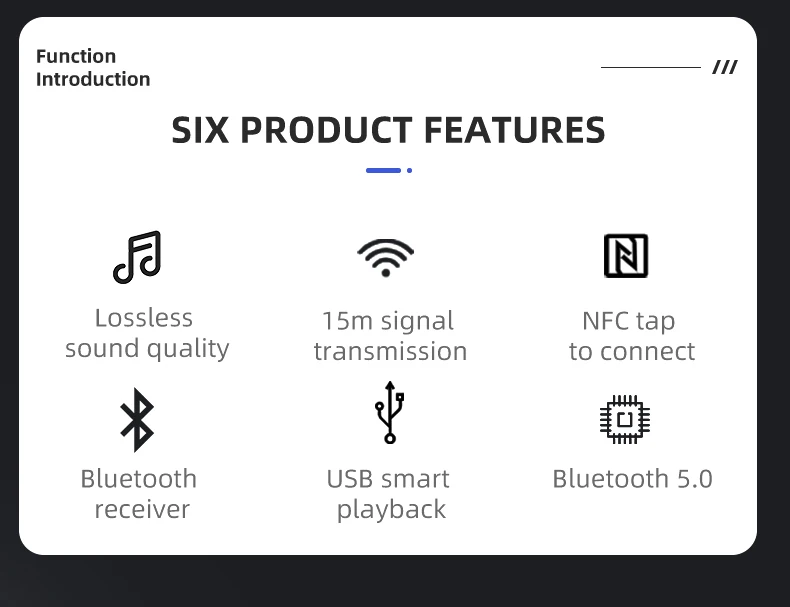 Function
Introduction

///

SIX PRODUCT FEATURES

Lossless
sound quality

15m signal
transmission

NFC tap
to connect

Bluetooth
receiver

USB smart
playback

Bluetooth 5.0